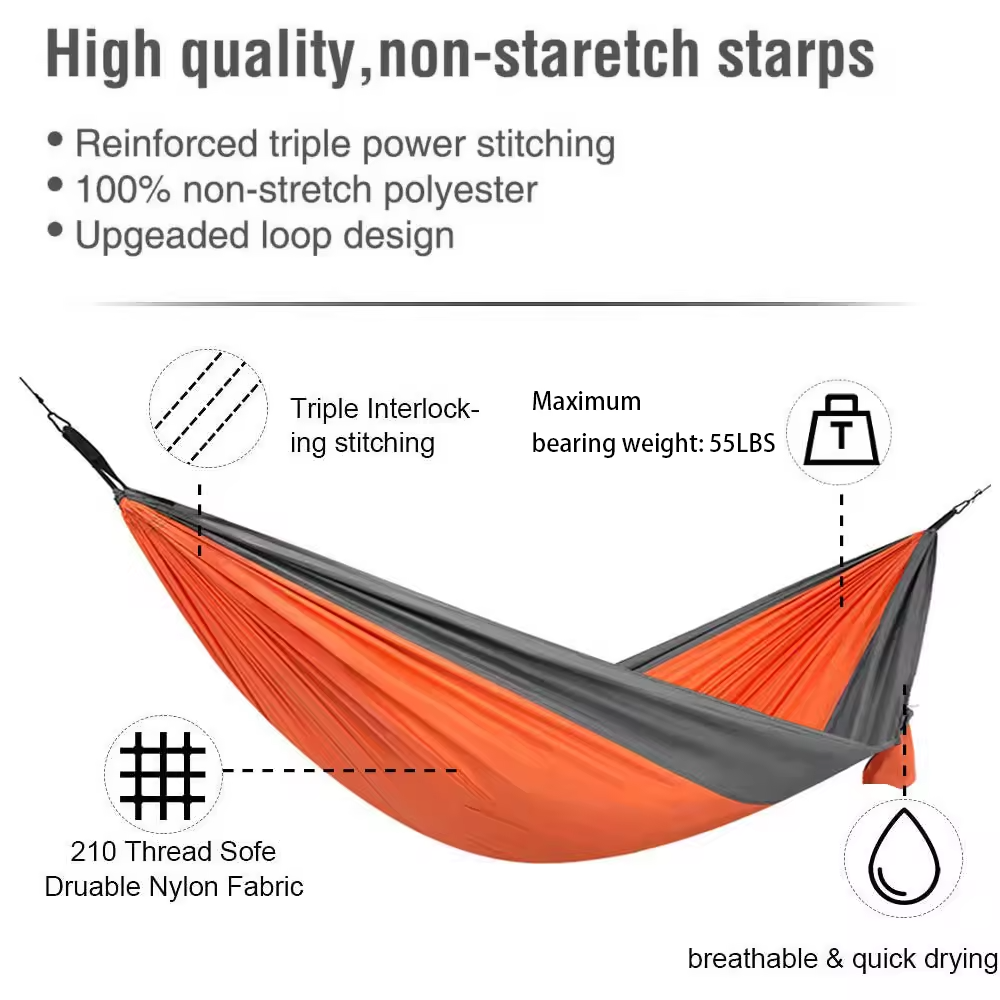 High quality,non-staretch starps

• Reinforced triple power stitching
• 100% non-stretch polyester
• Upgeaded loop design

Triple Interlocking stitching

Maximum
bearing weight: 55LBS

T

210 Thread Sofe
Druable Nylon Fabric

breathable & quick drying